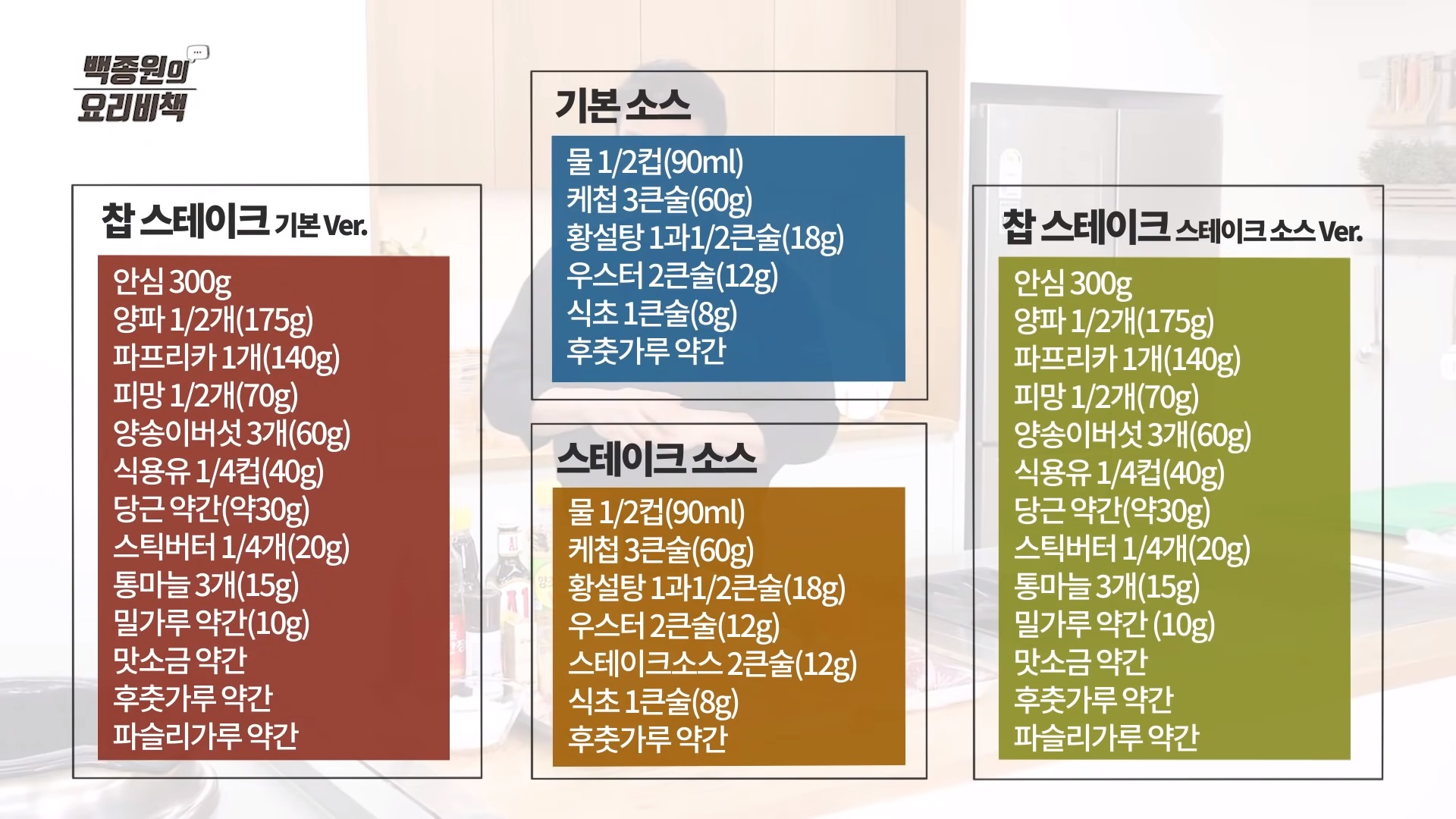 백종원의
요리비책

찹 스테이크 기본 Ver.

안심 300g
양파 1/2개(175g)
파프리카 1개(140g)
피망 1/2개(70g)
양송이버섯 3개(60g)
식용유 1/4컵(40g)
당근 약간(약30g)
스틱버터 1/4개(20g)
통마늘 3개(15g)
밀가루 약간(10g)
맛소금 약간
후춧가루 약간
파슬리가루 약간

기본 소스

물 1/2컵(90ml)
케첩 3큰술(60g)
황설탕 1과1/2큰술(18g)
우스터 2큰술(12g)
식초 1큰술(8g)
후춧가루 약간

스테이크 소스

물 1/2컵(90ml)
케첩 3큰술(60g)
황설탕 1과1/2큰술(18g)
우스터 2큰술(12g)
스테이크소스 2큰술(12g)
식초 1큰술(8g)
후춧가루 약간

찹 스테이크 스테이크 소스 Ver.

안심 300g
양파 1/2개(175g)
파프리카 1개(140g)
피망 1/2개(70g)
양송이버섯 3개(60g)
식용유 1/4컵(40g)
당근 약간(약30g)
스틱버터 1/4개(20g)
통마늘 3개(15g)
밀가루 약간 (10g)
맛소금 약간
후춧가루 약간
파슬리가루 약간